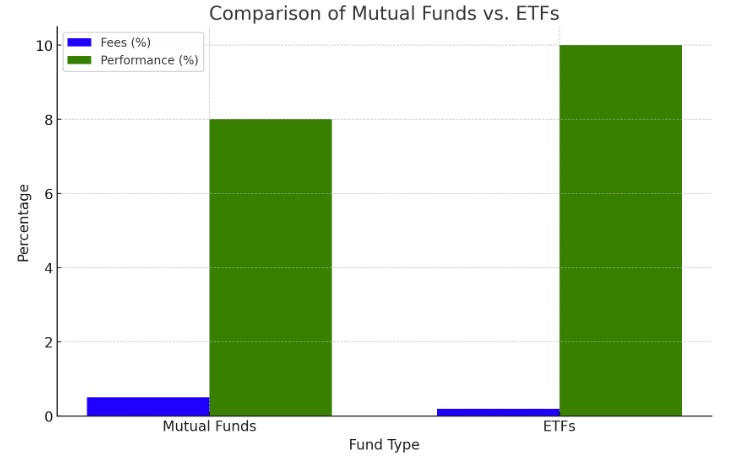 Comparison of Mutual Funds vs. ETFs

Fees (%)
Performance (%)

Percentage

10
8
6
4
2
0

Mutual Funds
ETFs

Fund Type